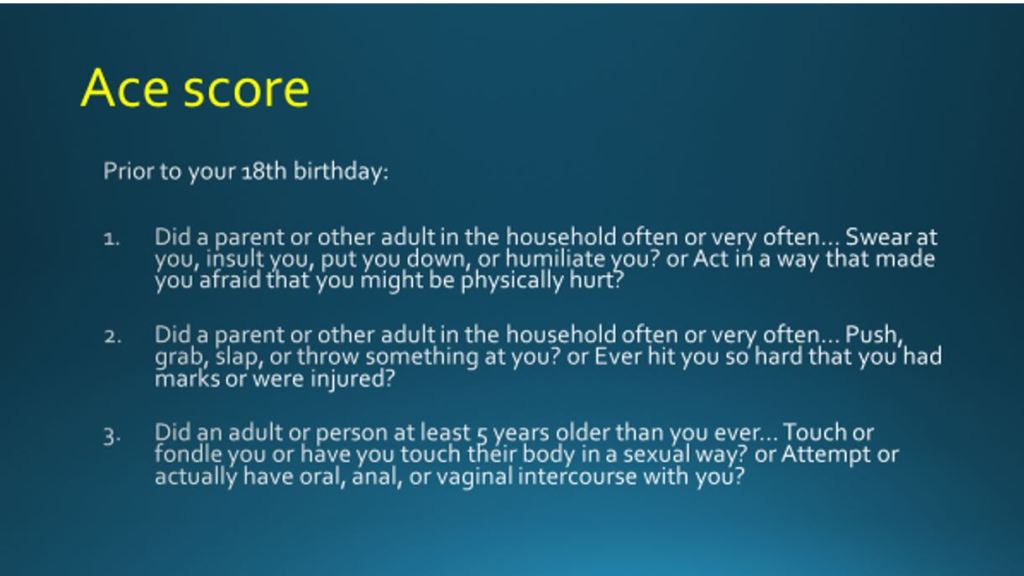 Ace score

Prior to your 18th birthday:

1. Did a parent or other adult in the household often or very often… Swear at you, insult you, put you down, or humiliate you? or Act in a way that made you afraid that you might be physically hurt?

2. Did a parent or other adult in the household often or very often… Push, grab, slap, or throw something at you? or Ever hit you so hard that you had marks or were injured?

3. Did an adult or person at least 5 years older than you ever… Touch or fondle you or have you touch their body in a sexual way? or Attempt or actually have oral, anal, or vaginal intercourse with you?